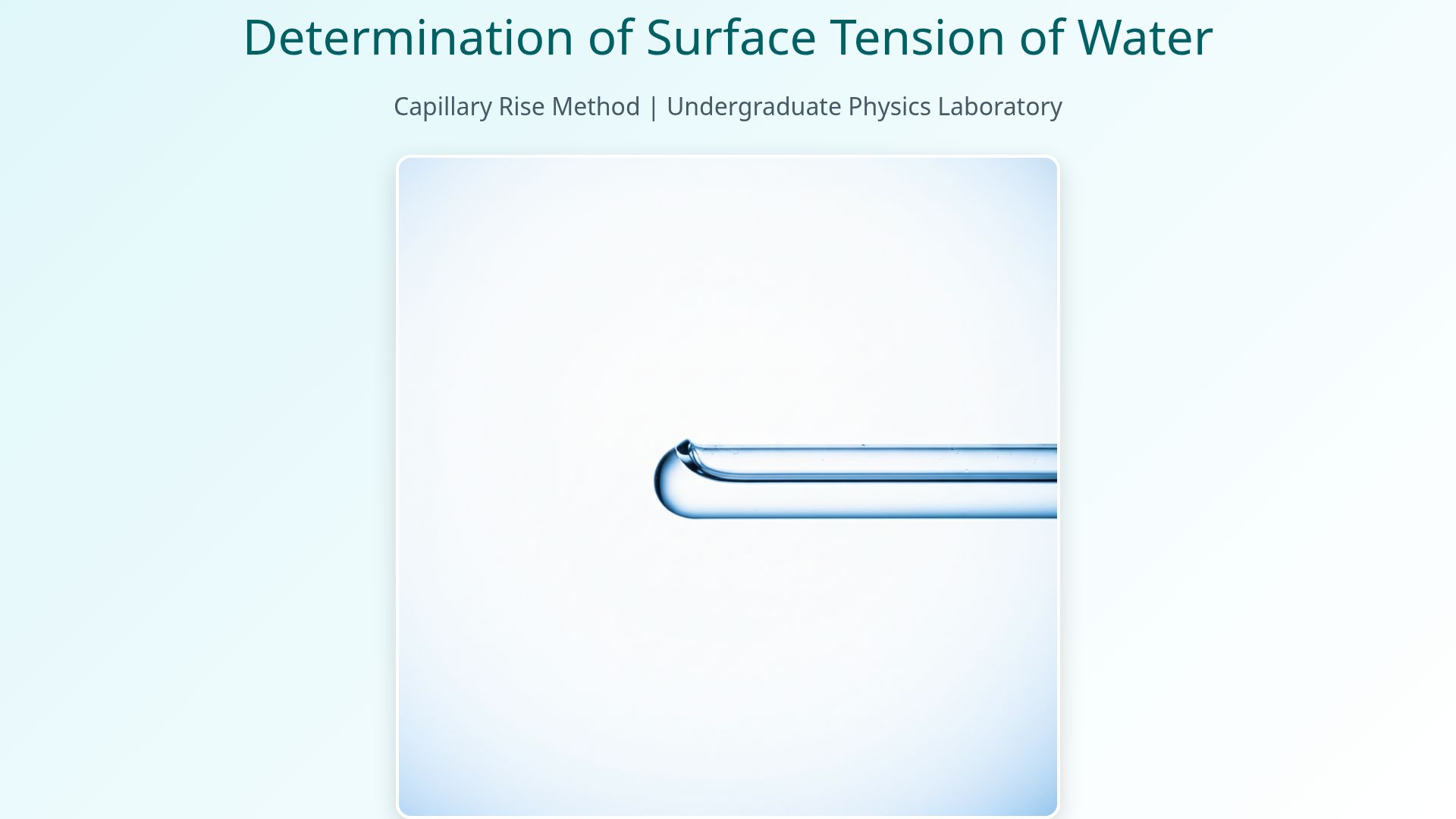 Determination of Surface Tension of Water

Capillary Rise Method | Undergraduate Physics Laboratory